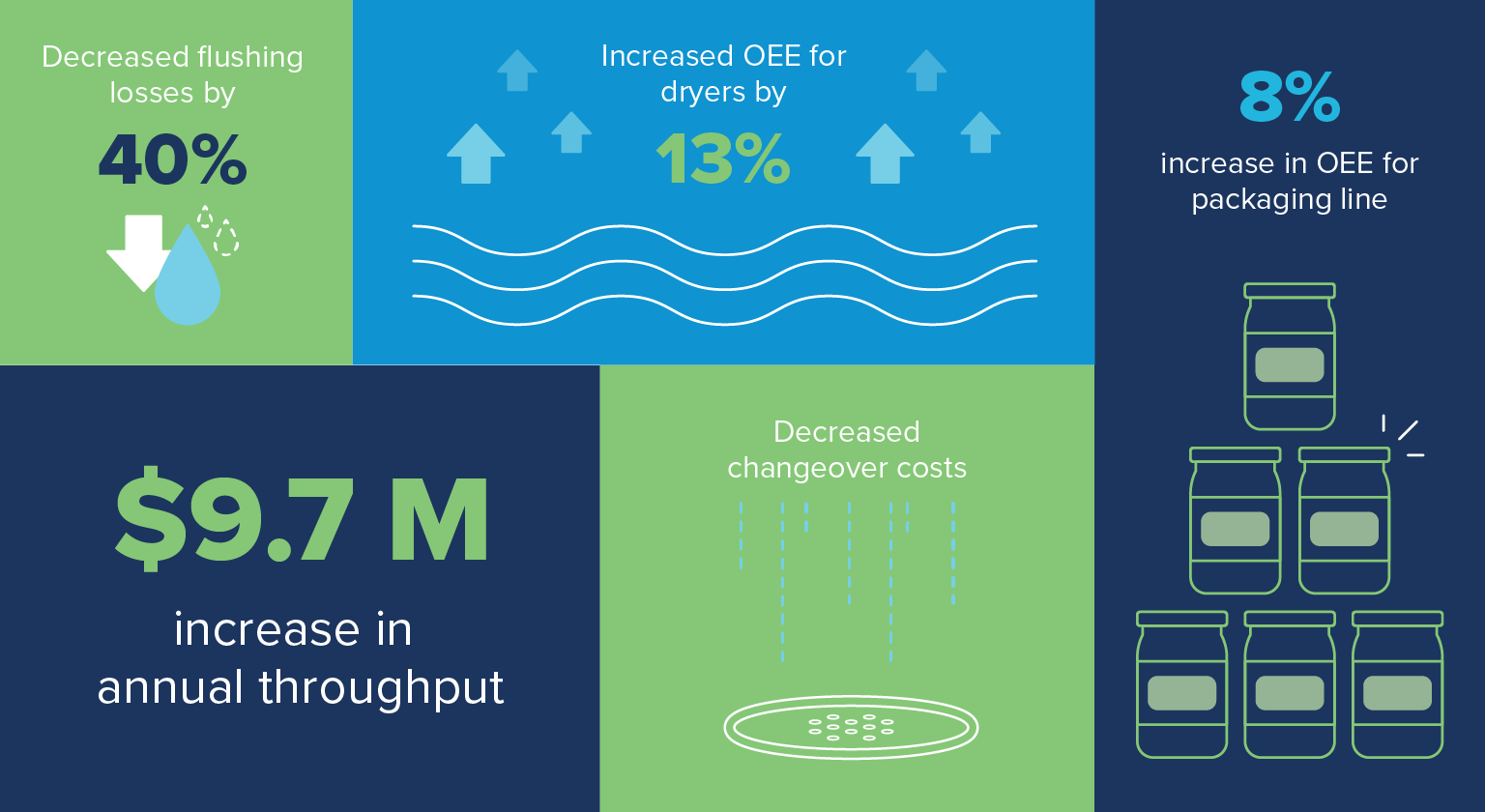 Decreased flushing losses by

40%

Increased OEE for dryers by

13%

8%

increase in OEE for packaging line

$9.7 M

increase in annual throughput

Decreased changeover costs